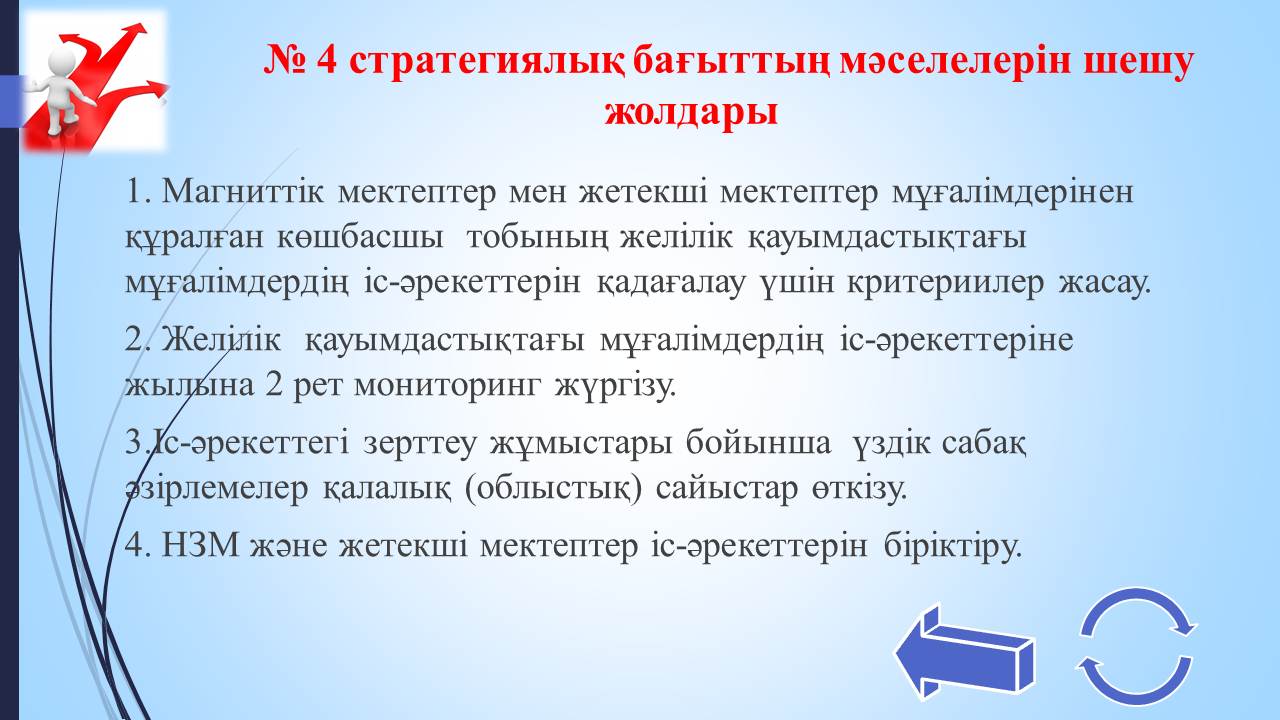 № 4 стратегиялық бағыттың мәселелерін шешу жолдары

1. Магниттік мектептер мен жетекші мектептер мұғалімдерінен құралған көшбасшы тобының желілік қауымдастықтағы мұғалімдердің іс-әрекеттерін қадағалау үшін критериилер жасау.

2. Желілік қауымдастықтағы мұғалімдердің іс-әрекеттеріне жылына 2 рет мониторинг жүргізу.

3.Іс-әрекеттегі зерттеу жұмыстары бойынша үздік сабақ әзірлемелер қалалық (облыстық) сайыстар өткізу.

4. НЗМ және жетекші мектептер іс-әрекеттерін біріктіру.